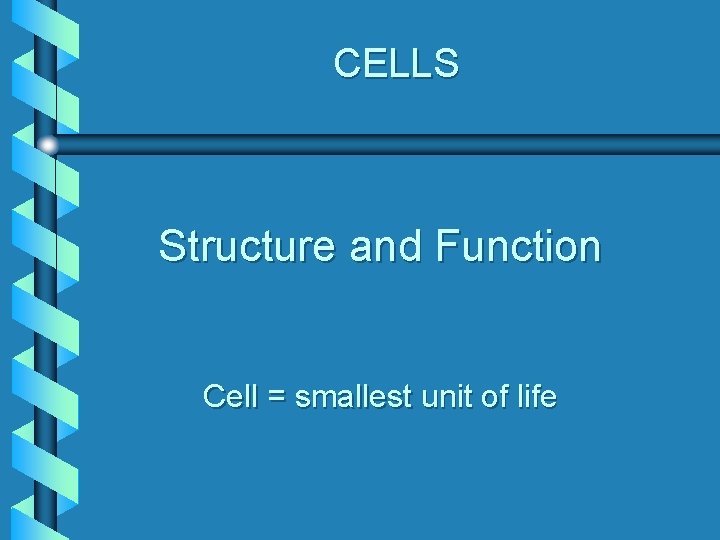 CELLS

Structure and Function

Cell = smallest unit of life